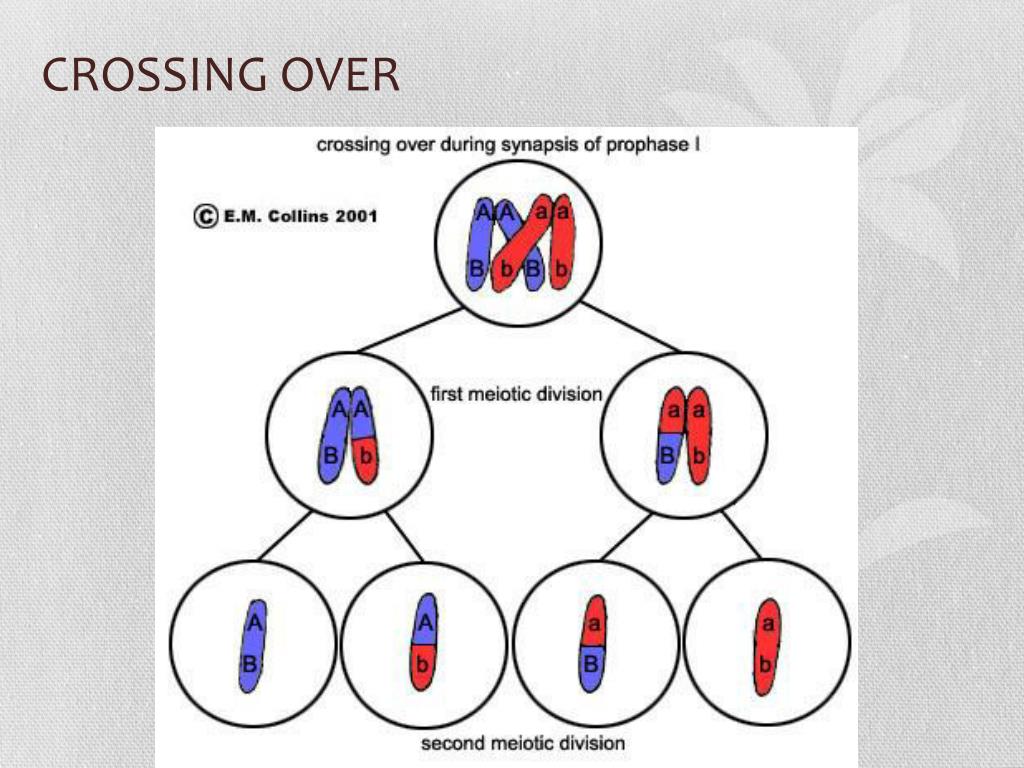 CROSSING OVER

crossing over during synapsis of prophase I

© E.M. Collins 2001

A A a a
B b B b

first meiotic division

A A
B b

a a
B b

A
B

A
b

a
B

a
b

second meiotic division